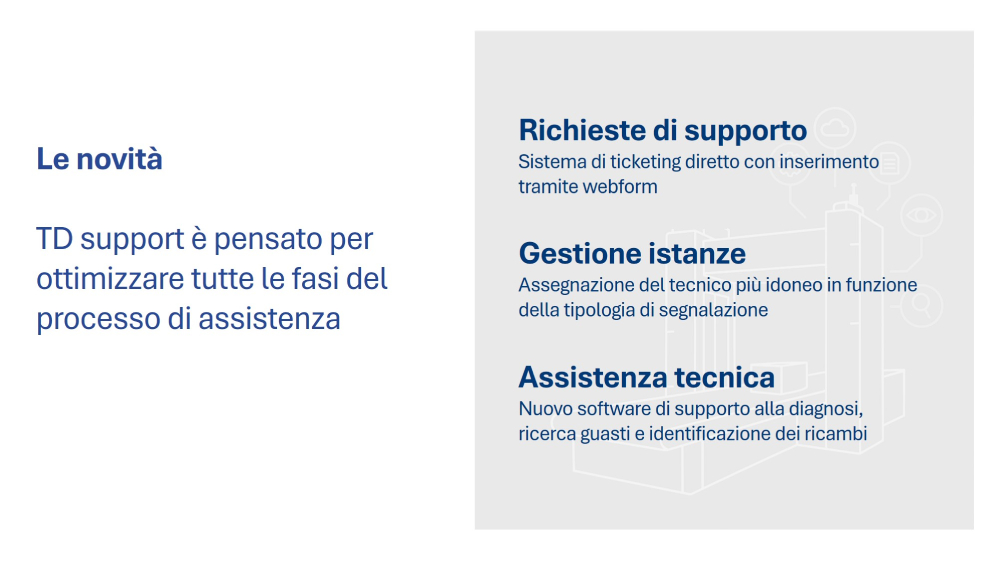 Le novità

TD support è pensato per ottimizzare tutte le fasi del processo di assistenza

Richieste di supporto
Sistema di ticketing diretto con inserimento tramite webform

Gestione istanze
Assegnazione del tecnico più idoneo in funzione della tipologia di segnalazione

Assistenza tecnica
Nuovo software di supporto alla diagnosi, ricerca guasti e identificazione dei ricambi